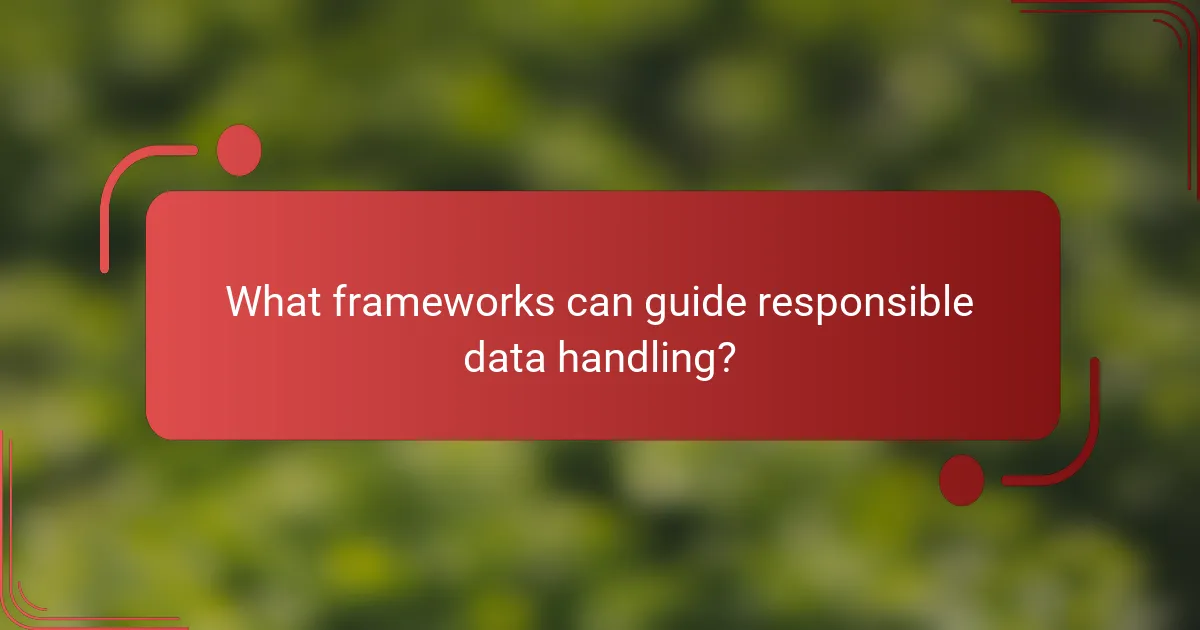 What frameworks can guide responsible data handling?